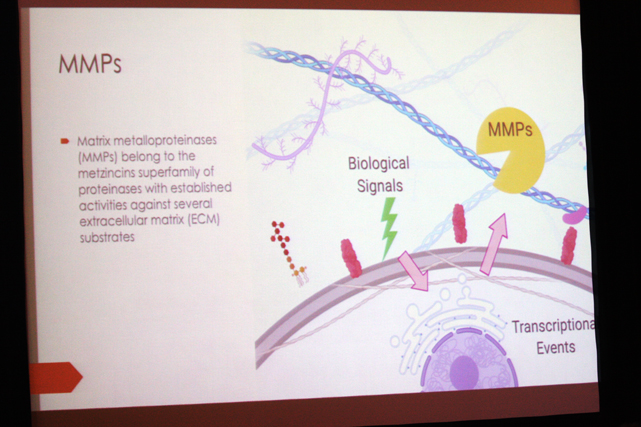 MMPs

Matrix metalloproteinases (MMPs) belong to the metzincins superfamily of proteinases with established activities against several extracellular matrix (ECM) substrates

MMPs

Biological Signals

Transcriptiona
Events